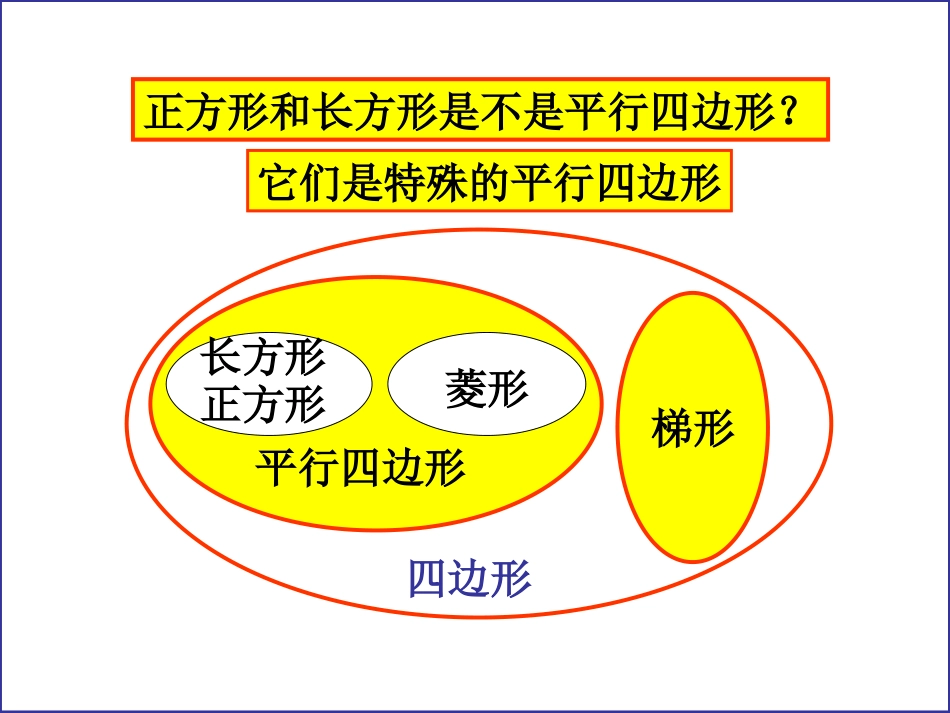 正方形和长方形是不是平行四边形？

它们是特殊的平行四边形

长方形
正方形

菱形

平行四边形

梯形

四边形